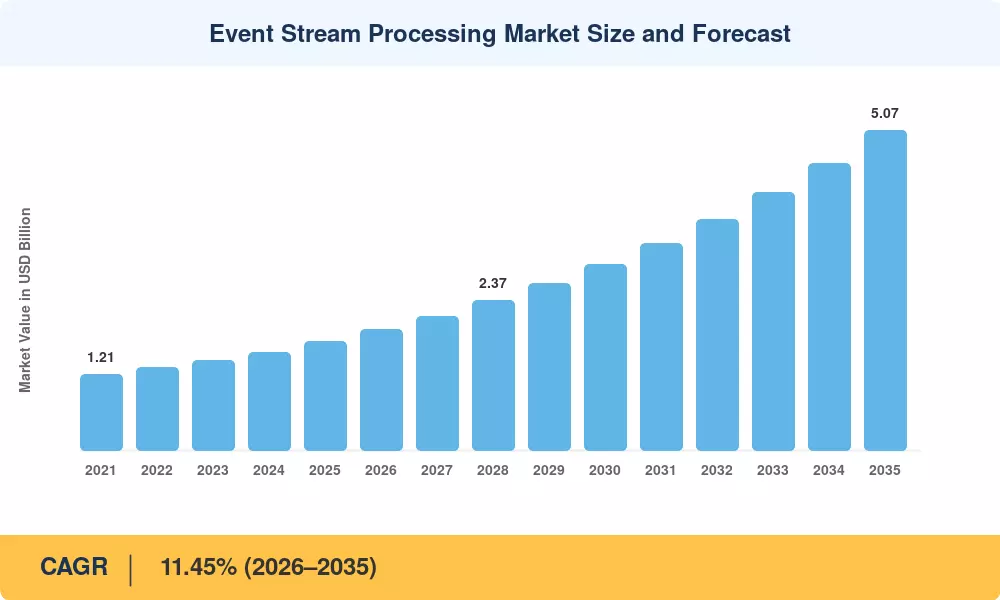 Event Stream Processing Market Size and Forecast

Market Value in USD Billion

1.21

2.37

5.07

2021 2022 2023 2024 2025 2026 2027 2028 2029 2030 2031 2032 2033 2034 2035

CAGR | 11.45% (2026–2035)